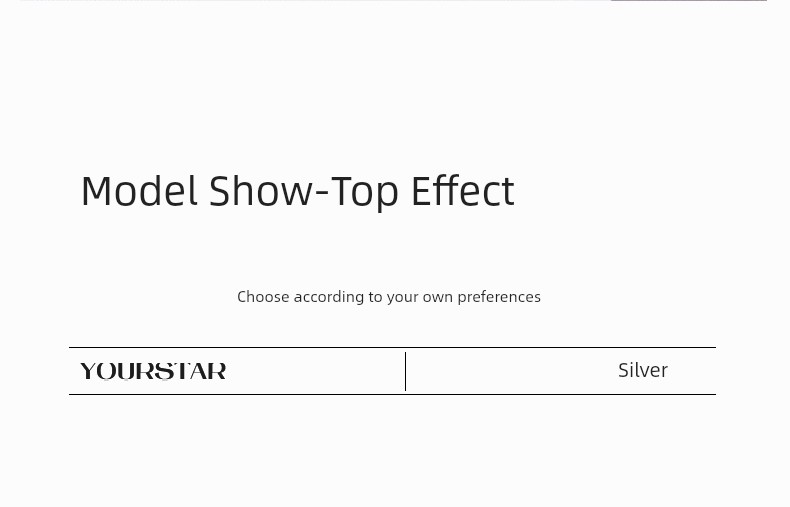 Model Show-Top Effect

Choose according to your own preferences

YOURSTAR

Silver